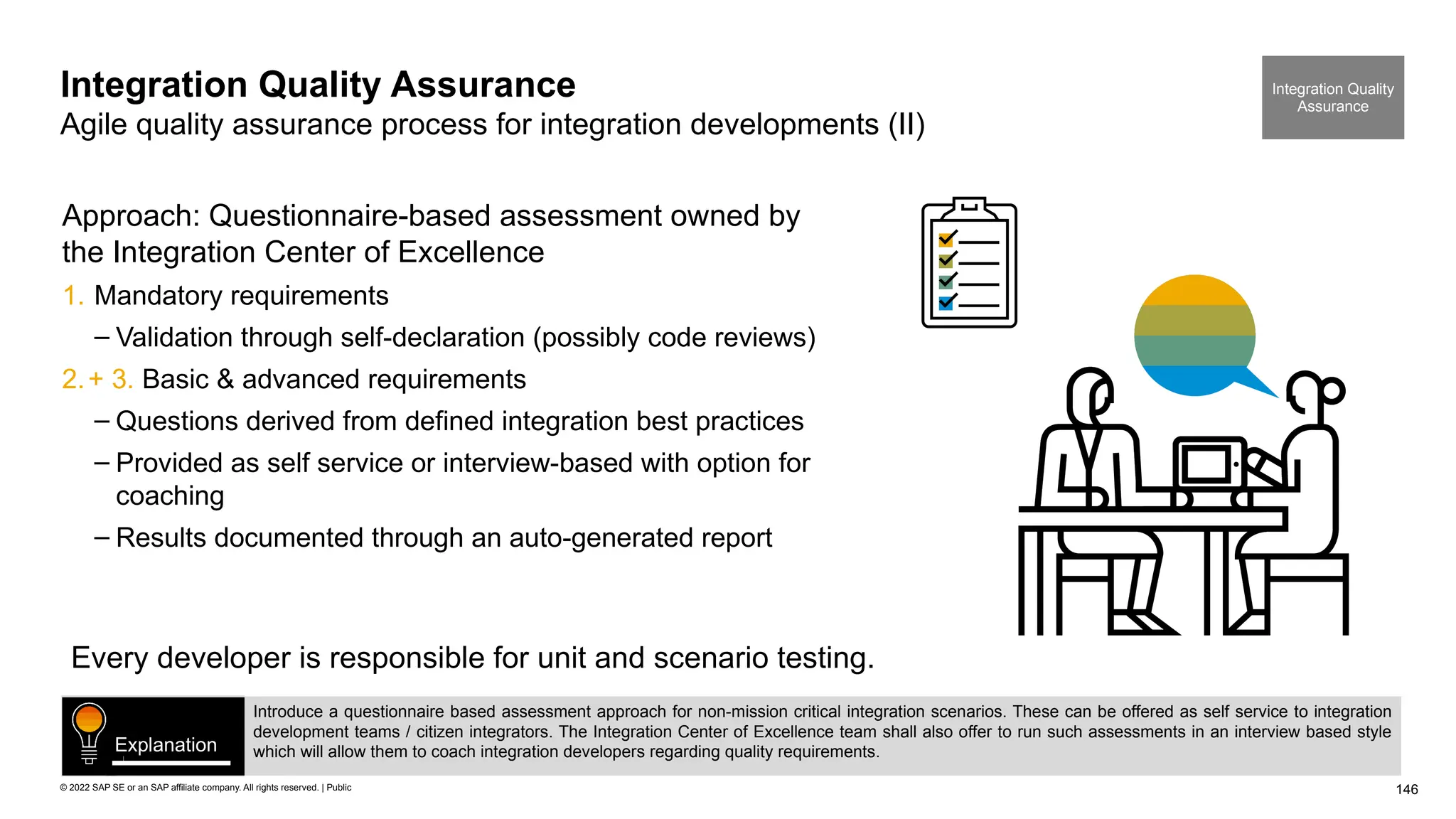 Integration Quality Assurance
Agile quality assurance process for integration developments (II)

Integration Quality Assurance

Approach: Questionnaire-based assessment owned by the Integration Center of Excellence

1. Mandatory requirements
– Validation through self-declaration (possibly code reviews)

2. + 3. Basic & advanced requirements
– Questions derived from defined integration best practices
– Provided as self service or interview-based with option for coaching
– Results documented through an auto-generated report

Every developer is responsible for unit and scenario testing.

Explanation

Introduce a questionnaire based assessment approach for non-mission critical integration scenarios. These can be offered as self service to integration development teams / citizen integrators. The Integration Center of Excellence team shall also offer to run such assessments in an interview based style which will allow them to coach integration developers regarding quality requirements.

© 2022 SAP SE or an SAP affiliate company. All rights reserved. | Public

146